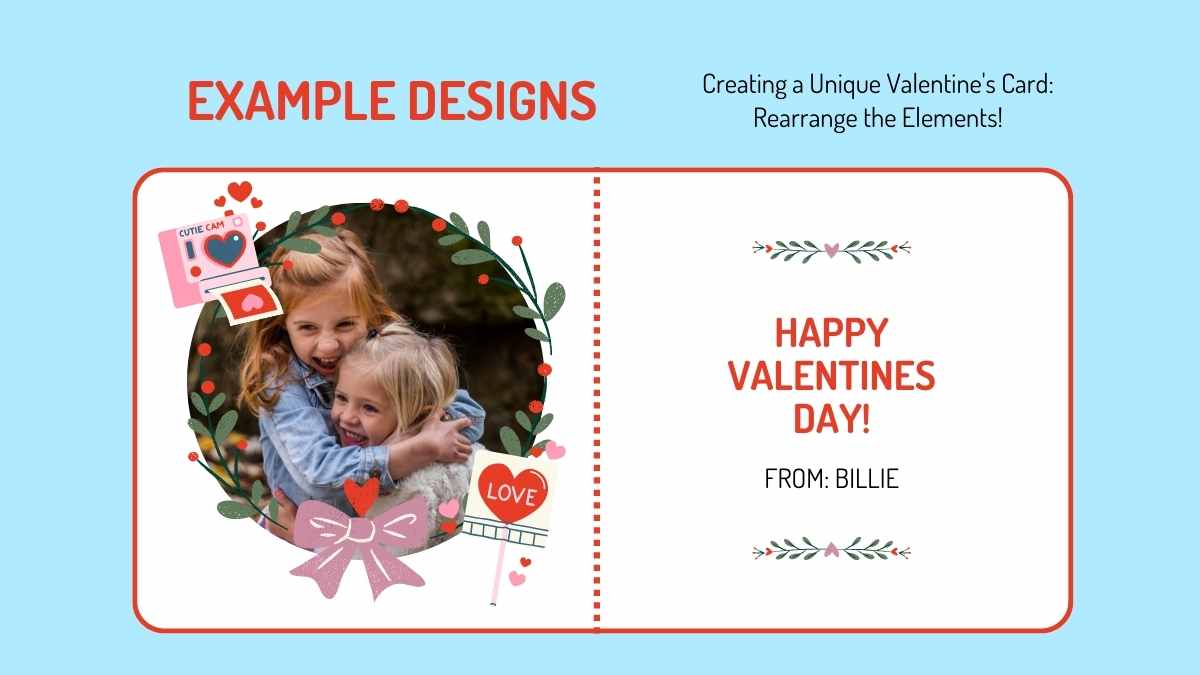 EXAMPLE DESIGNS

Creating a Unique Valentine's Card: Rearrange the Elements!

CUTIE CAM

LOVE

HAPPY VALENTINES DAY!

FROM: BILLIE